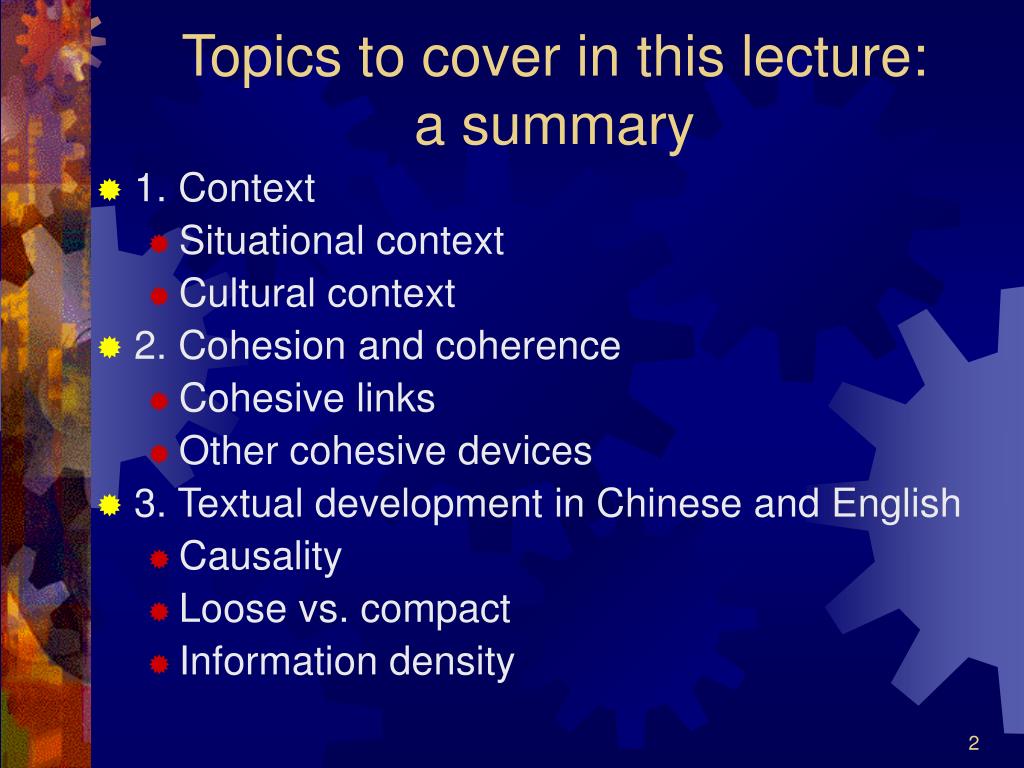 Topics to cover in this lecture: a summary

1. Context
Situational context
Cultural context
2. Cohesion and coherence
Cohesive links
Other cohesive devices
3. Textual development in Chinese and English
Causality
Loose vs. compact
Information density

2